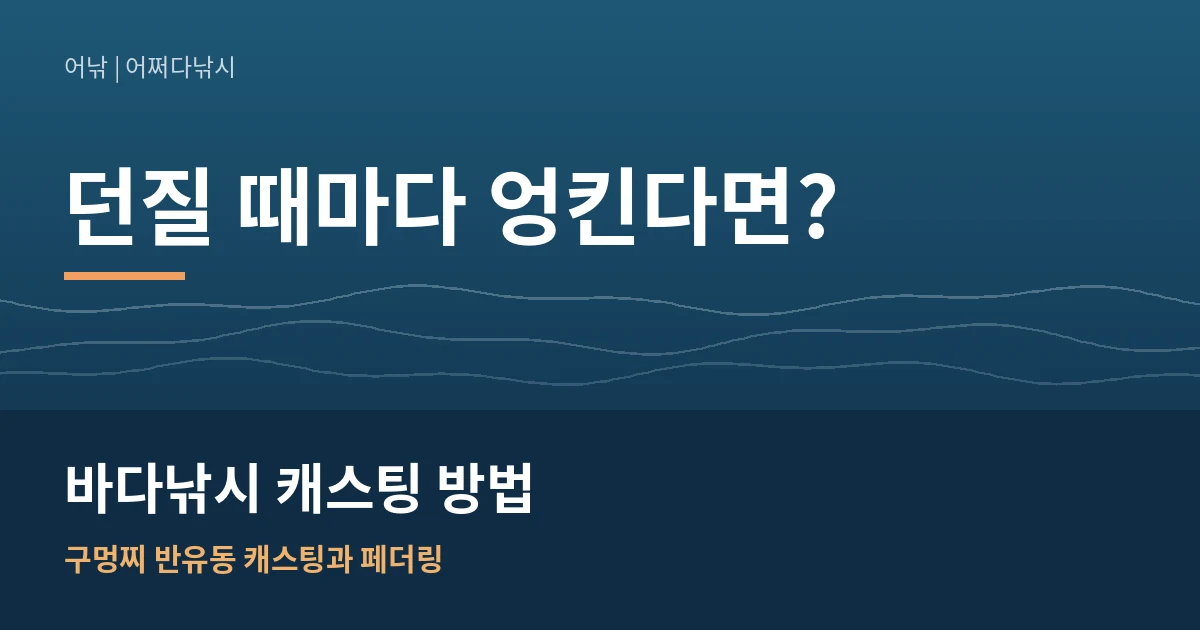 어낚 | 어쩌다낚시

던질 때마다 엉킨다면?

바다낚시 캐스팅 방법

구멍찌 반유동 캐스팅과 페더링